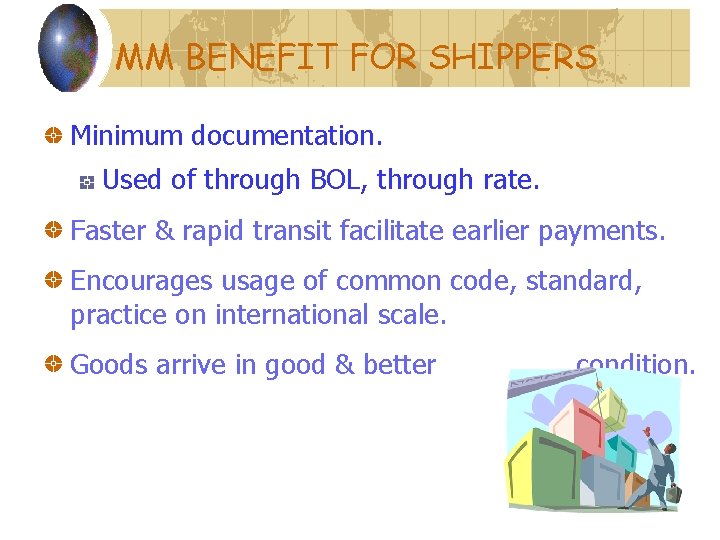 MM BENEFIT FOR SHIPPERS

Minimum documentation.

Used of through BOL, through rate.

Faster & rapid transit facilitate earlier payments.

Encourages usage of common code, standard, practice on international scale.

Goods arrive in good & better condition.